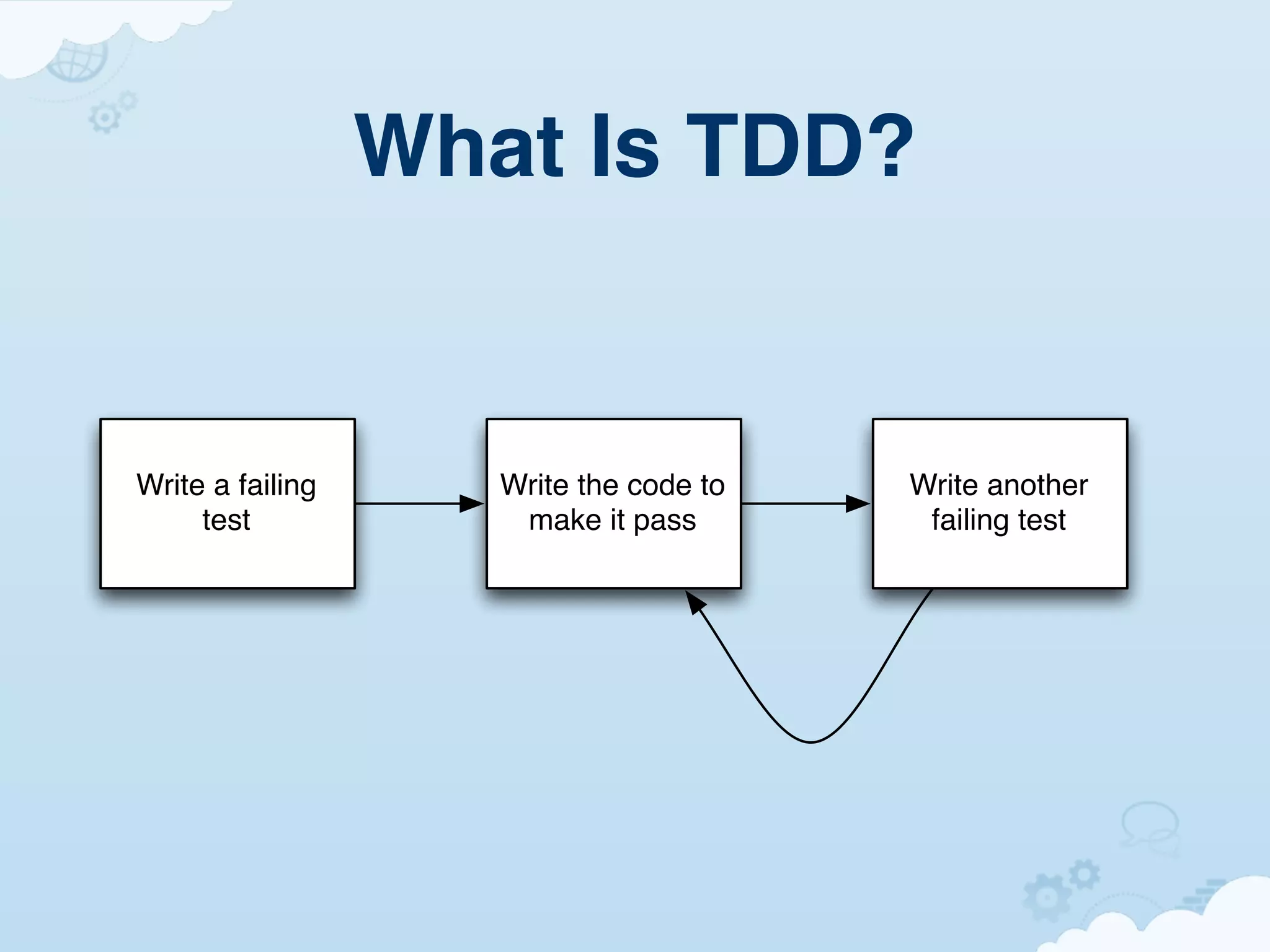 What Is TDD?

Write a failing test

Write the code to make it pass

Write another failing test